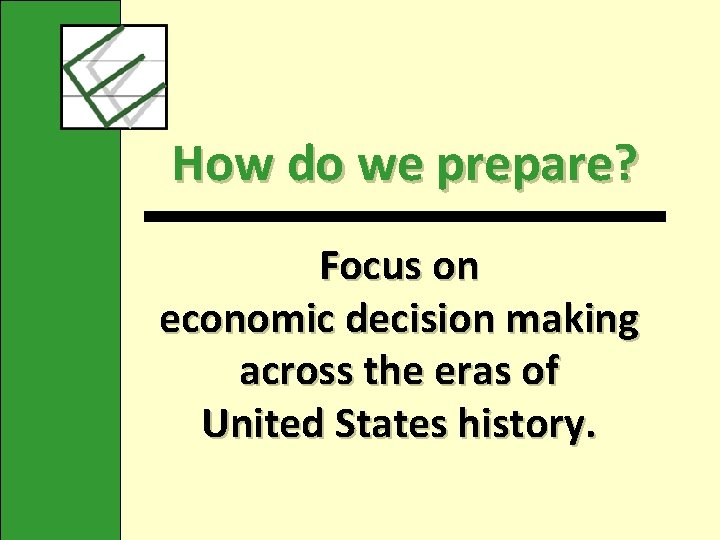 How do we prepare?

Focus on economic decision making across the eras of United States history.